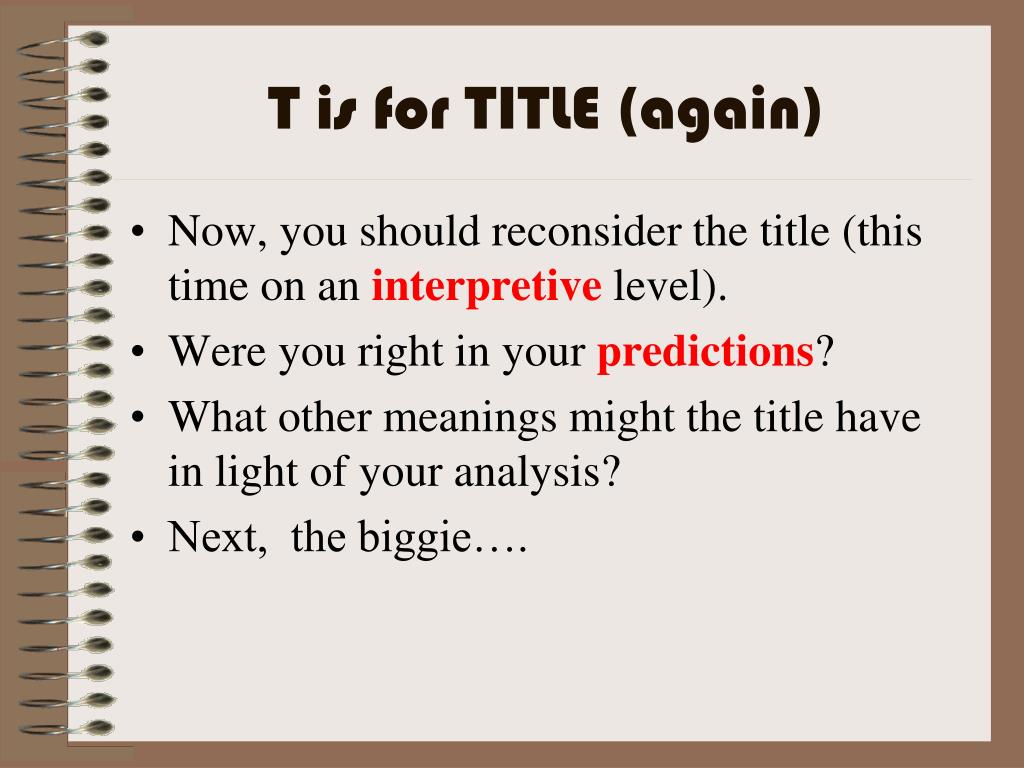 T is for TITLE (again)

• Now, you should reconsider the title (this time on an interpretive level).
• Were you right in your predictions?
• What other meanings might the title have in light of your analysis?
• Next,  the biggie….